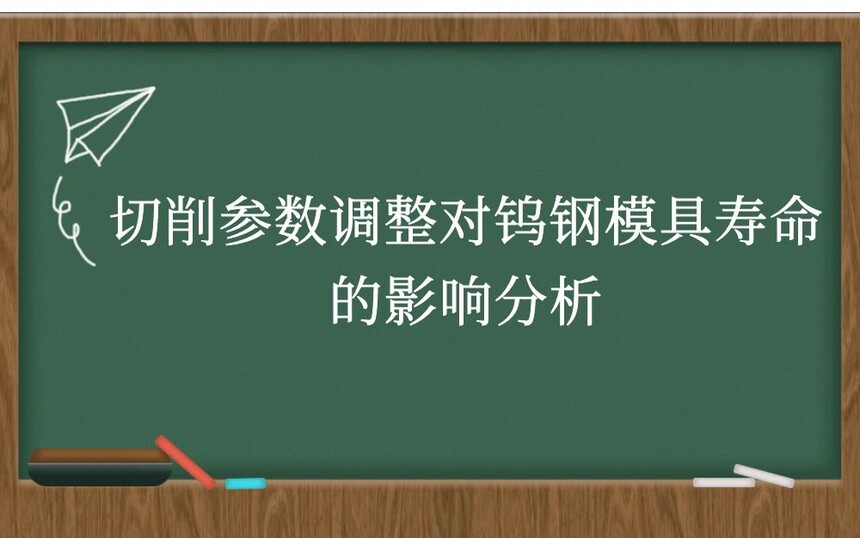 切削参数调整对钨钢模具寿命的影响分析